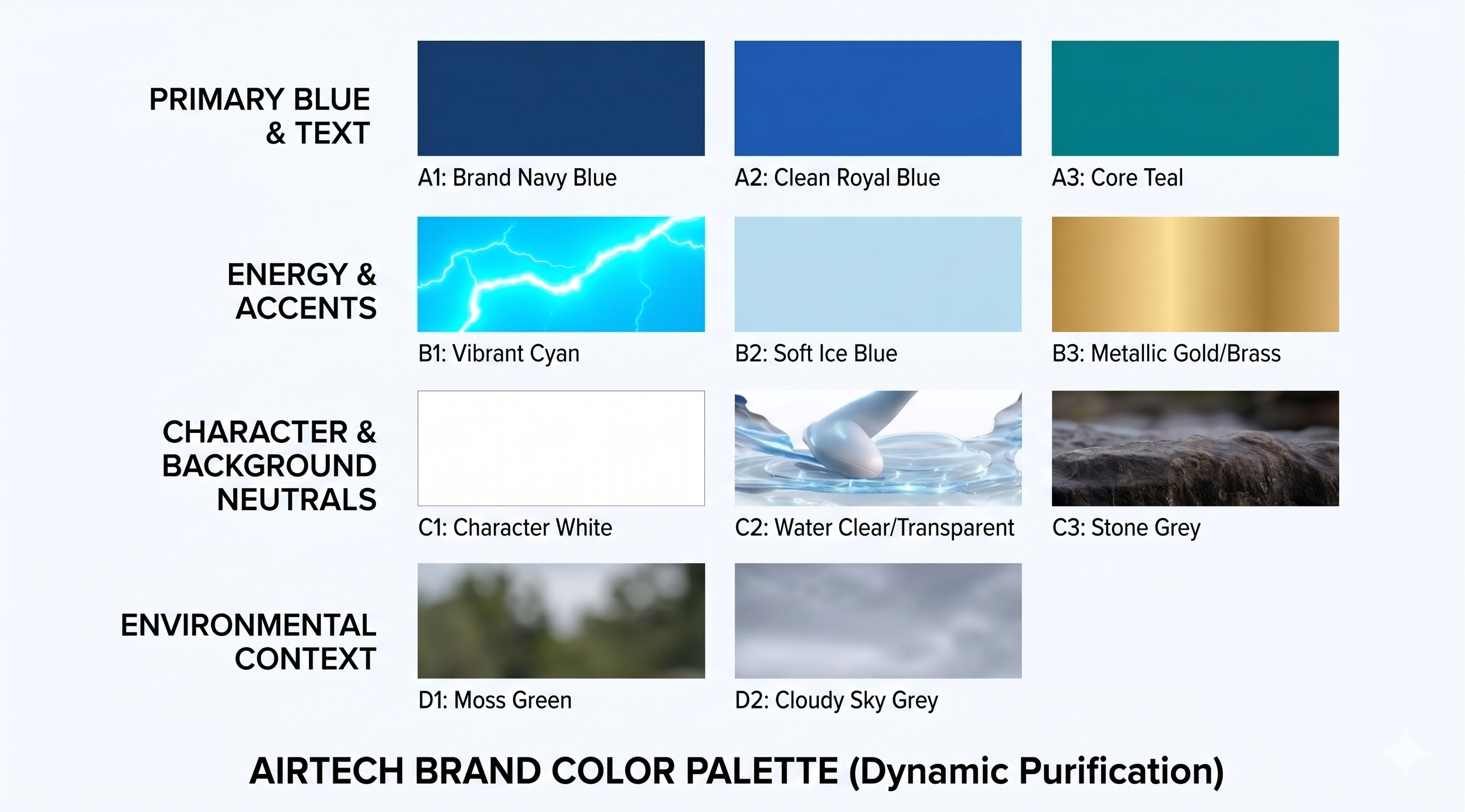 PRIMARY BLUE & TEXT

A1: Brand Navy Blue

A2: Clean Royal Blue

A3: Core Teal

ENERGY & ACCENTS

B1: Vibrant Cyan

B2: Soft Ice Blue

B3: Metallic Gold/Brass

CHARACTER & BACKGROUND NEUTRALS

C1: Character White

C2: Water Clear/Transparent

C3: Stone Grey

ENVIRONMENTAL CONTEXT

D1: Moss Green

D2: Cloudy Sky Grey

AIRTECH BRAND COLOR PALETTE (Dynamic Purification)